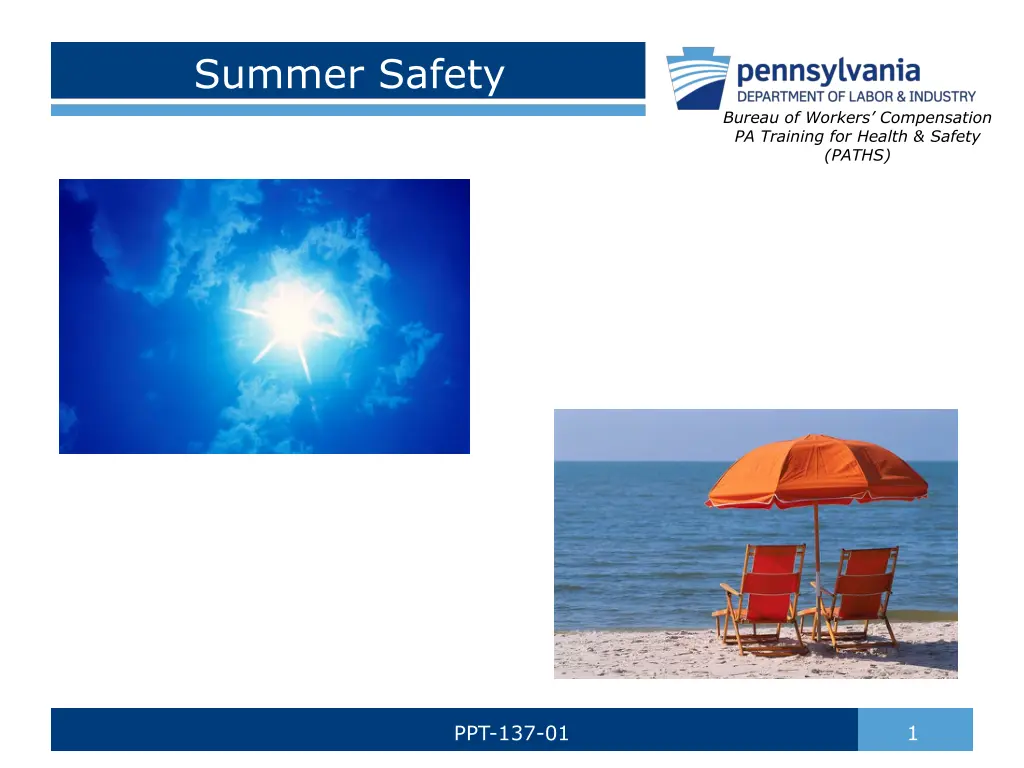 Summer Safety

pennsylvania
DEPARTMENT OF LABOR & INDUSTRY

Bureau of Workers' Compensation
PA Training for Health & Safety
(PATHS)

PPT-137-01

1